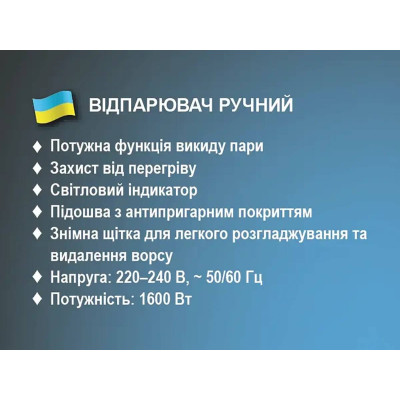 ВІДПАРЮВАЧ РУЧНИЙ

♦ Потужна функція викиду пари
♦ Захист від перегріву
♦ Світловий індикатор
♦ Підошва з антипригарним покриттям
♦ Знімна щітка для легкого розгладжування та видалення ворсу
♦ Напруга: 220–240 В, ~ 50/60 Гц
♦ Потужність: 1600 Вт